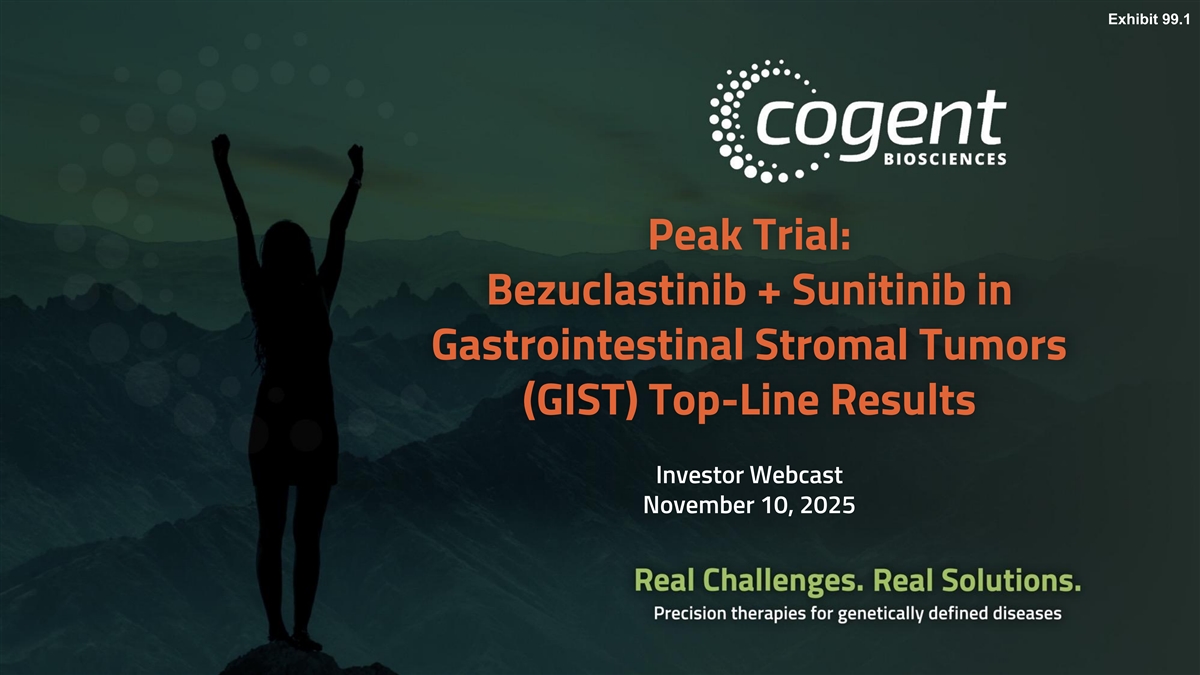 Exhibit 99.1

cogent
BIOSCIENCES

Peak Trial:
Bezuclastinib + Sunitinib in Gastrointestinal Stromal Tumors (GIST) Top-Line Results

Investor Webcast
November 10, 2025

Real Challenges. Real Solutions.
Precision therapies for genetically defined diseases